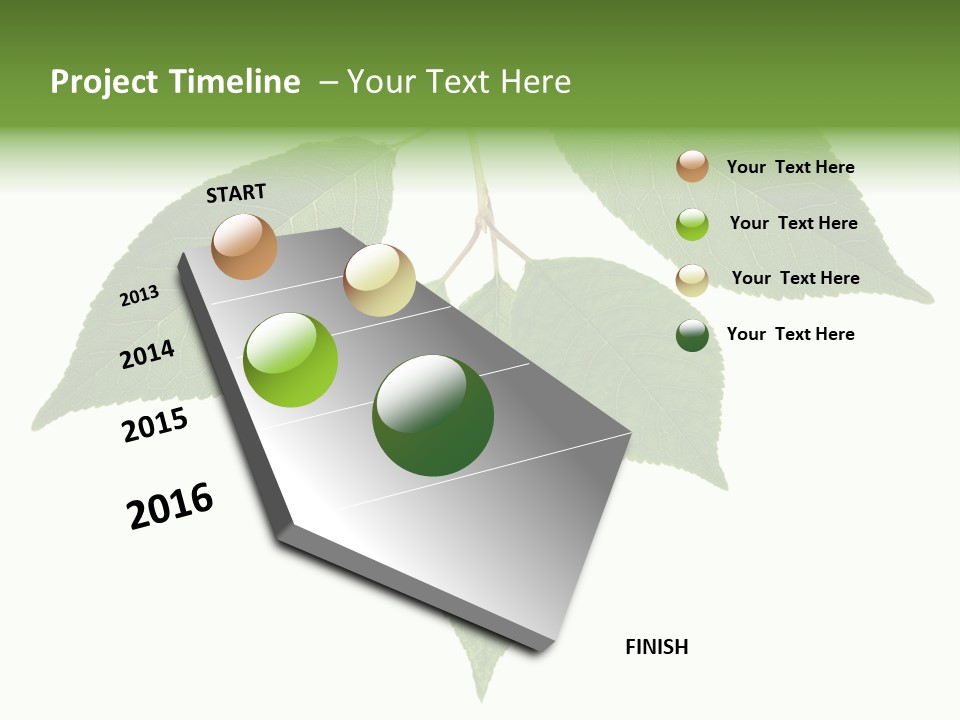 Project Timeline – Your Text Here

START

2013

2014

2015

2016

FINISH

Your Text Here

Your Text Here

Your Text Here

Your Text Here